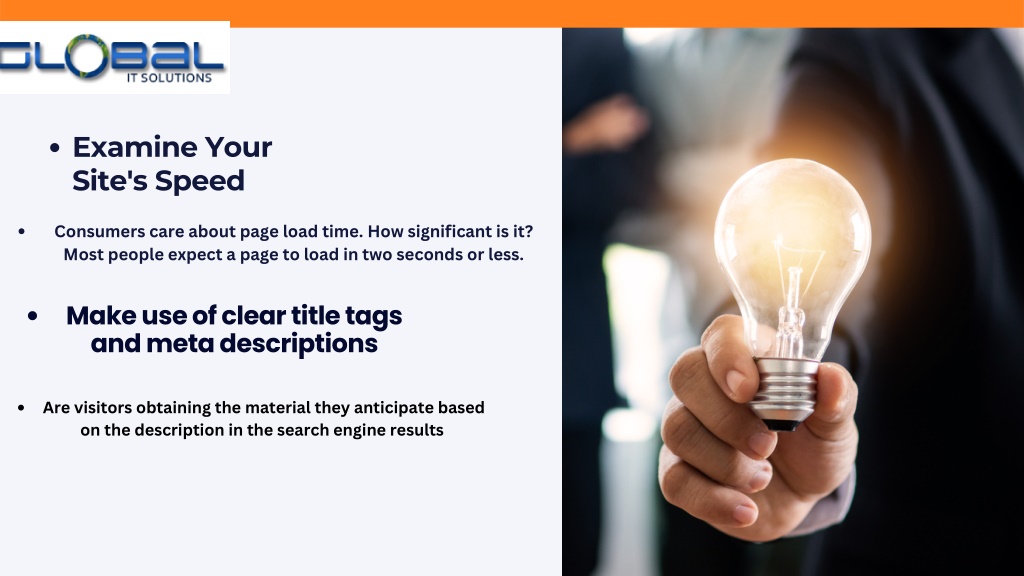 GLOBAL
IT SOLUTIONS

• Examine Your Site's Speed

• Consumers care about page load time. How significant is it? Most people expect a page to load in two seconds or less.

• Make use of clear title tags and meta descriptions

• Are visitors obtaining the material they anticipate based on the description in the search engine results